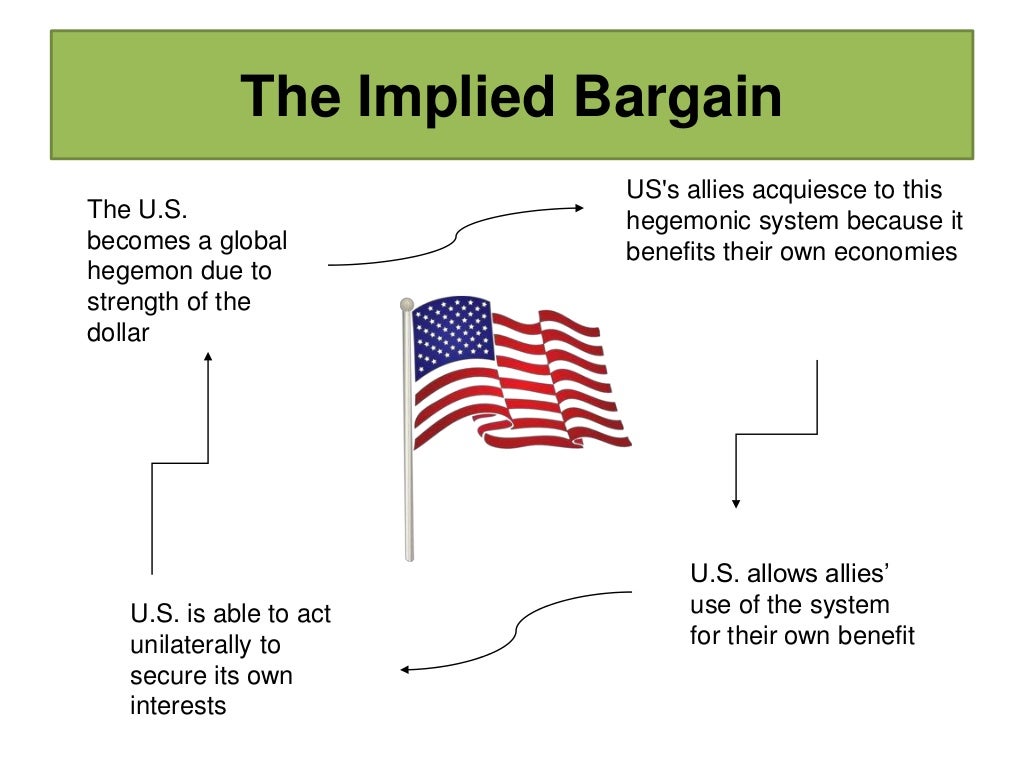 The Implied Bargain

The U.S. becomes a global hegemon due to strength of the dollar

US's allies acquiesce to this hegemonic system because it benefits their own economies

U.S. allows allies' use of the system for their own benefit

U.S. is able to act unilaterally to secure its own interests